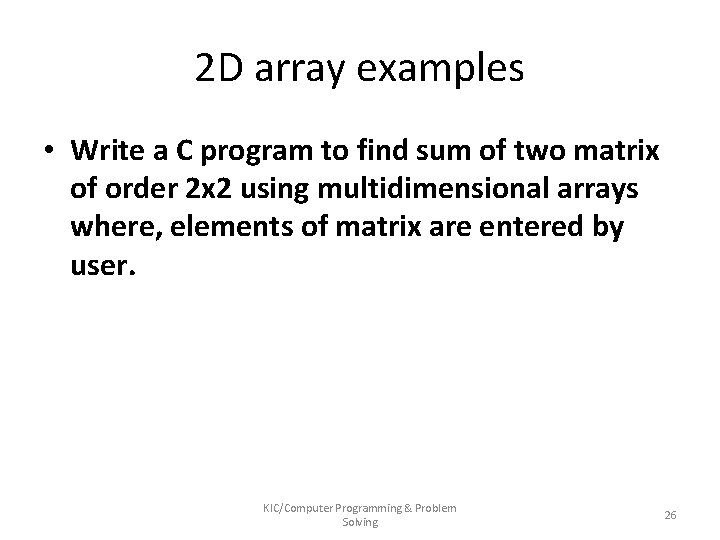 2D array examples

• Write a C program to find sum of two matrix of order 2x2 using multidimensional arrays where, elements of matrix are entered by user.

KIC/Computer Programming & Problem Solving

26